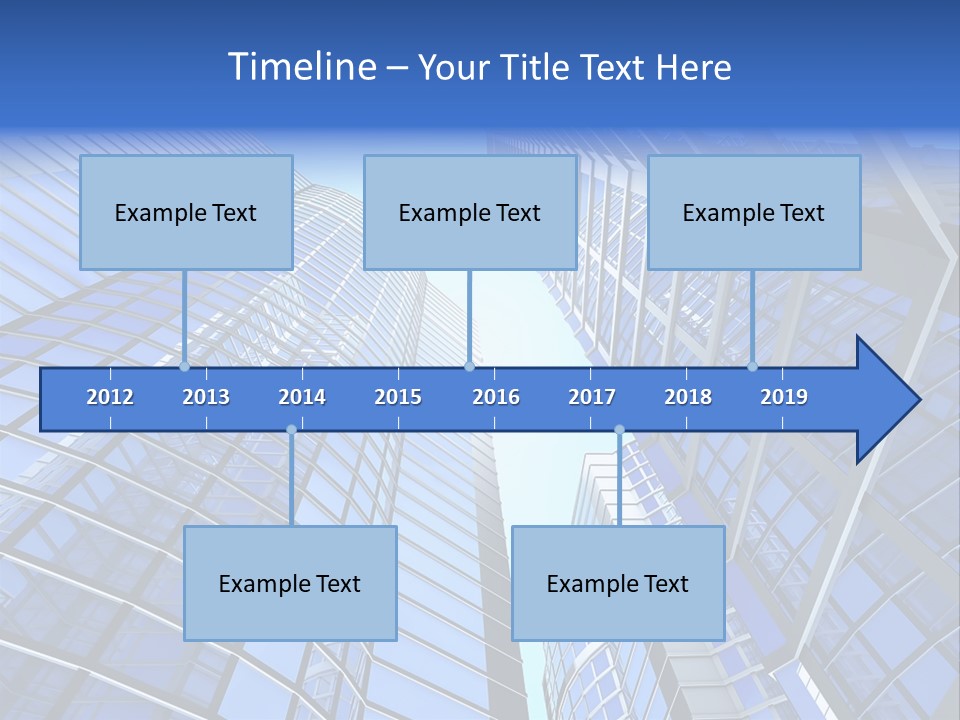 Timeline – Your Title Text Here

Example Text

Example Text

Example Text

2012 2013 2014 2015 2016 2017 2018 2019

Example Text

Example Text